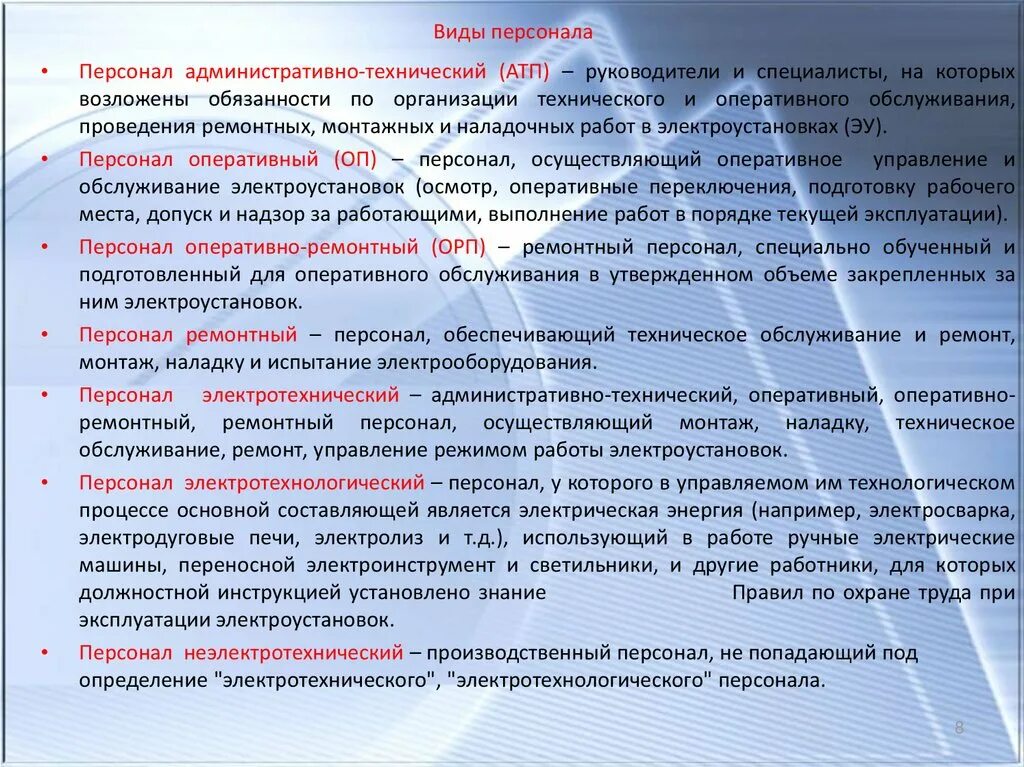 Виды персонала

• Персонал административно-технический (АТП) – руководители и специалисты, на которых возложены обязанности по организации технического и оперативного обслуживания, проведения ремонтных, монтажных и наладочных работ в электроустановках (ЭУ).

• Персонал оперативный (ОП) – персонал, осуществляющий оперативное управление и обслуживание электроустановок (осмотр, оперативные переключения, подготовку рабочего места, допуск и надзор за работающими, выполнение работ в порядке текущей эксплуатации).

• Персонал оперативно-ремонтный (ОРП) – ремонтный персонал, специально обученный и подготовленный для оперативного обслуживания в утвержденном объеме закрепленных за ним электроустановок.

• Персонал ремонтный – персонал, обеспечивающий техническое обслуживание и ремонт, монтаж, наладку и испытание электрооборудования.

• Персонал электротехнический – административно-технический, оперативный, оперативно-ремонтный, ремонтный персонал, осуществляющий монтаж, наладку, техническое обслуживание, ремонт, управление режимом работы электроустановок.

• Персонал электротехнологический – персонал, у которого в управляемом им технологическом процессе основной составляющей является электрическая энергия (например, электросварка, электродуговые печи, электролиз и т.д.), использующий в работе ручные электрические машины, переносной электроинструмент и светильники, и другие работники, для которых должностной инструкцией установлено знание Правил по охране труда при эксплуатации электроустановок.

• Персонал неэлектротехнический – производственный персонал, не попадающий под определение "электротехнического", "электротехнологического" персонала.

8